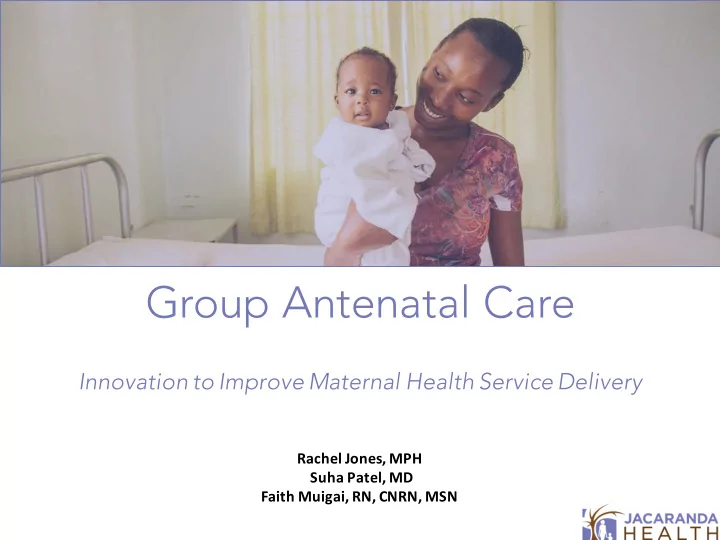 Group Antenatal Care

Innovation to Improve Maternal Health Service Delivery

Rachel Jones, MPH
Suha Patel, MD
Faith Muigai, RN, CNRN, MSN

JACARANDA HEALTH